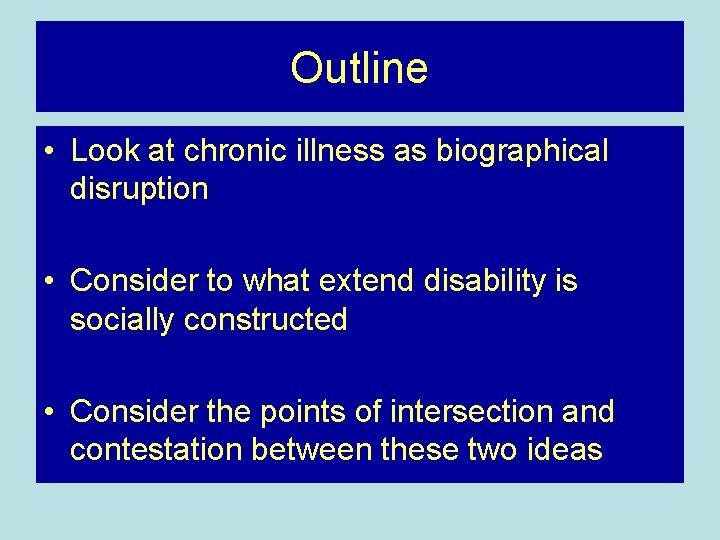 Outline

• Look at chronic illness as biographical disruption

• Consider to what extend disability is socially constructed

• Consider the points of intersection and contestation between these two ideas